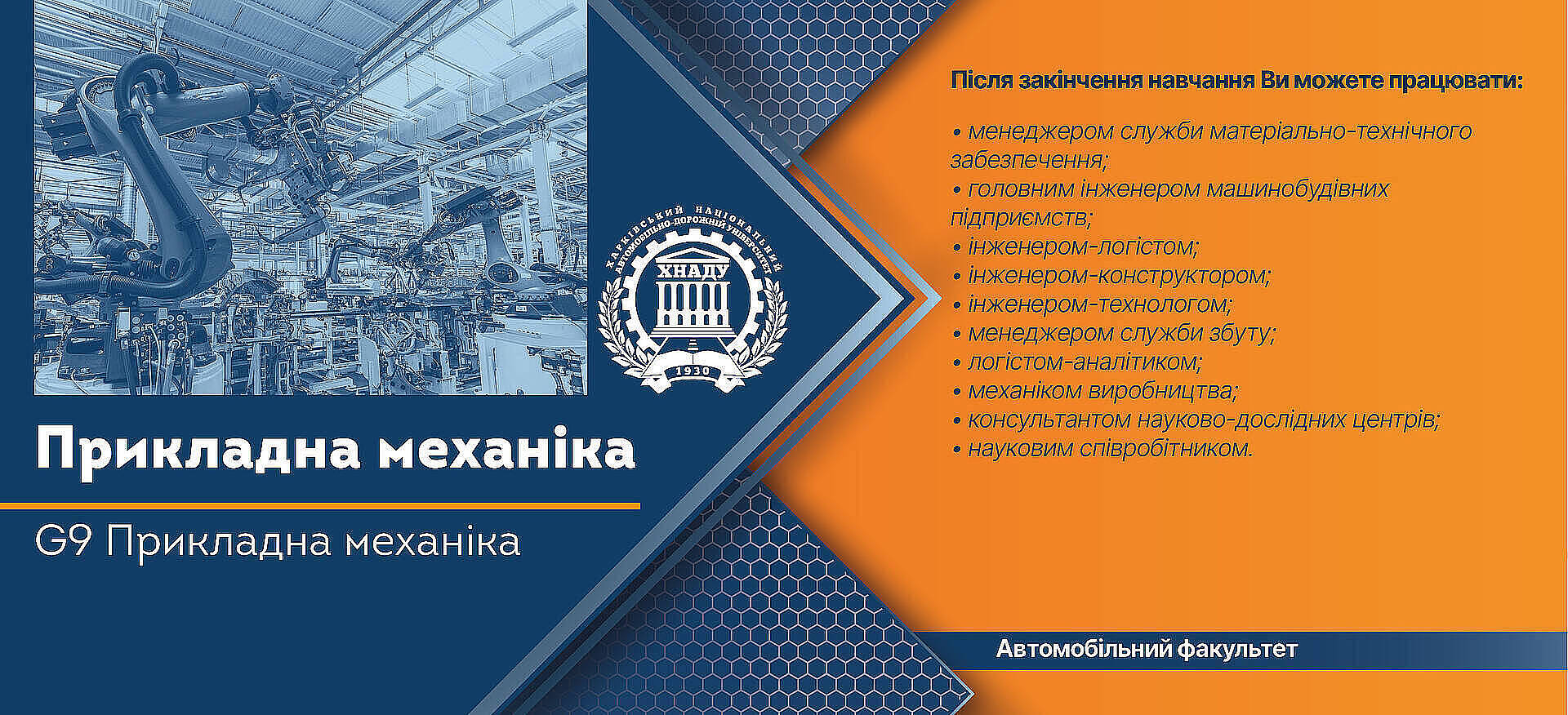 ХАРКІВСЬКИЙ НАЦІОНАЛЬНИЙ АВТОМОБІЛЬНО-ДОРОЖНІЙ УНІВЕРСИТЕТ
ХНАДУ
1930

Прикладна механіка

G9 Прикладна механіка

Після закінчення навчання Ви можете працювати:

• менеджером служби матеріально-технічного забезпечення;
• головним інженером машинобудівних підприємств;
• інженером-логістом;
• інженером-конструктором;
• інженером-технологом;
• менеджером служби збуту;
• логістом-аналітиком;
• механіком виробництва;
• консультантом науково-дослідних центрів;
• науковим співробітником.

Автомобільний факультет